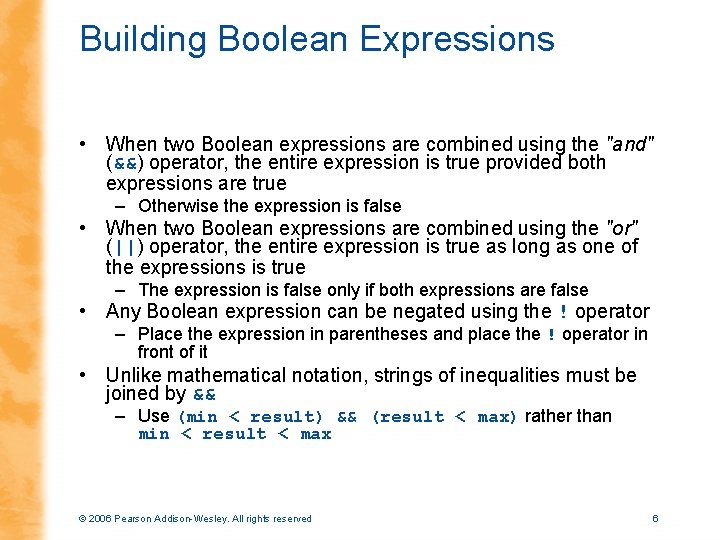 Building Boolean Expressions

• When two Boolean expressions are combined using the "and" (&&) operator, the entire expression is true provided both expressions are true
– Otherwise the expression is false
• When two Boolean expressions are combined using the "or" (||) operator, the entire expression is true as long as one of the expressions is true
– The expression is false only if both expressions are false
• Any Boolean expression can be negated using the ! operator
– Place the expression in parentheses and place the ! operator in front of it
• Unlike mathematical notation, strings of inequalities must be joined by &&
– Use (min < result) && (result < max) rather than min < result < max

© 2006 Pearson Addison-Wesley. All rights reserved

6